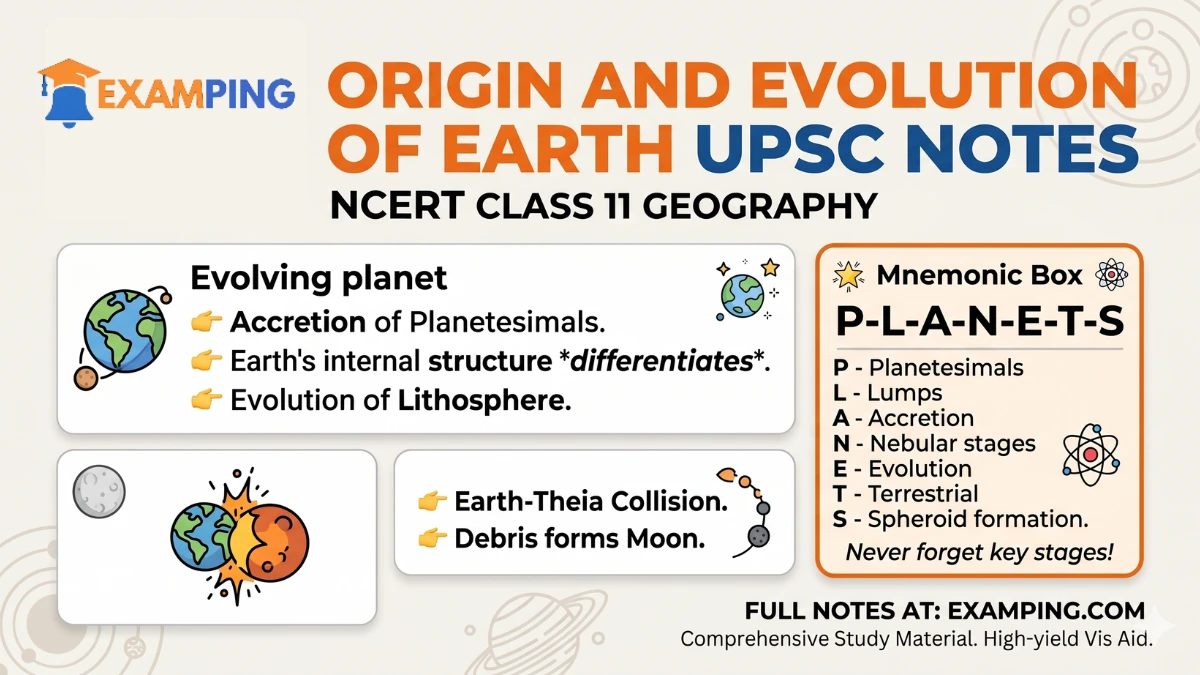 EXAMPING

ORIGIN AND EVOLUTION OF EARTH UPSC NOTES

NCERT CLASS 11 GEOGRAPHY

Evolving planet

👉 Accretion of Planetesimals.
👉 Earth's internal structure *differentiates*.
👉 Evolution of Lithosphere.

👉 Earth-Theia Collision.
👉 Debris forms Moon.

Mnemonic Box

P-L-A-N-E-T-S

P - Planetesimals
L - Lumps
A - Accretion
N - Nebular stages
E - Evolution
T - Terrestrial
S - Spheroid formation.

Never forget key stages!

FULL NOTES AT: EXAMPING.COM
Comprehensive Study Material. High-yield Vis Aid.